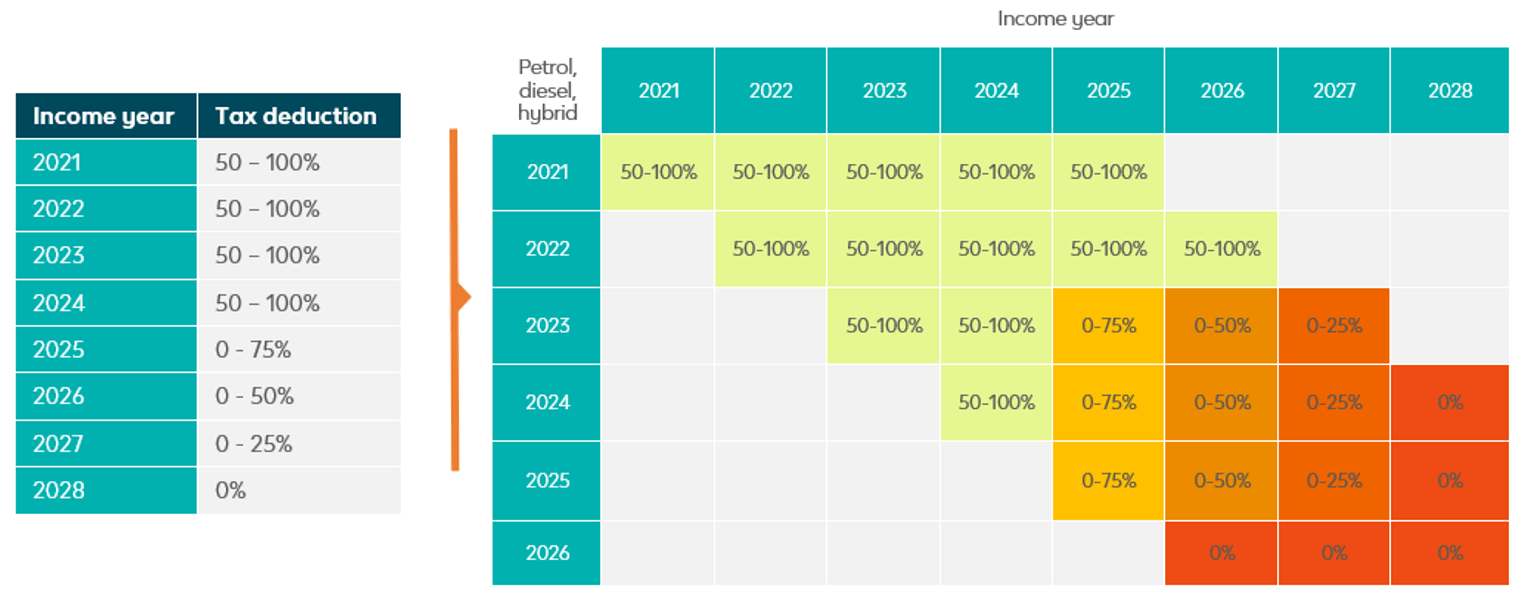 | Income year | Tax deduction |
|---|---|
| 2021 | 50 – 100% |
| 2022 | 50 – 100% |
| 2023 | 50 – 100% |
| 2024 | 50 – 100% |
| 2025 | 0 - 75% |
| 2026 | 0 - 50% |
| 2027 | 0 - 25% |
| 2028 | 0% |

Income year

| Petrol, diesel, hybrid | 2021 | 2022 | 2023 | 2024 | 2025 | 2026 | 2027 | 2028 |
|---|---|---|---|---|---|---|---|---|
| 2021 | 50-100% | 50-100% | 50-100% | 50-100% | 50-100% | | | |
| 2022 | | 50-100% | 50-100% | 50-100% | 50-100% | 50-100% | | |
| 2023 | | | 50-100% | 50-100% | 0-75% | 0-50% | 0-25% | |
| 2024 | | | | 50-100% | 0-75% | 0-50% | 0-25% | 0% |
| 2025 | | | | | 0-75% | 0-50% | 0-25% | 0% |
| 2026 | | | | | | 0% | 0% | 0% |